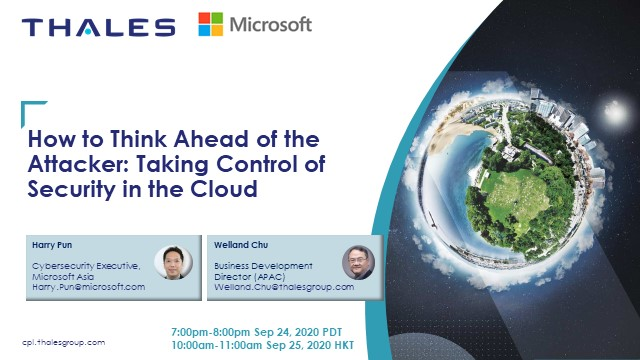 THALES Microsoft

How to Think Ahead of the Attacker: Taking Control of Security in the Cloud

Harry Pun

Cybersecurity Executive, Microsoft Asia
Harry.Pun@microsoft.com

Welland Chu

Business Development Director (APAC)
Welland.Chu@thalesgroup.com

cpl.thalesgroup.com

7:00pm-8:00pm Sep 24, 2020 PDT
10:00am-11:00am Sep 25, 2020 HKT